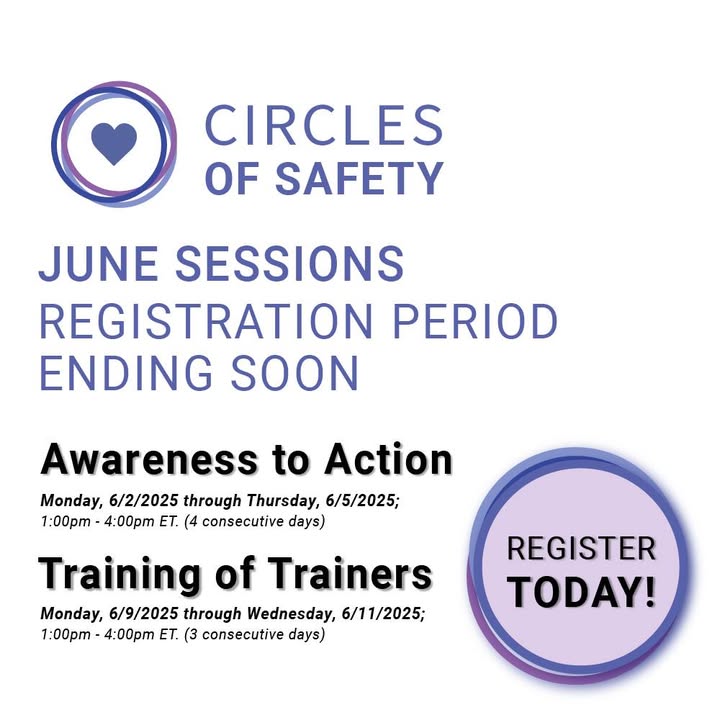 CIRCLES OF SAFETY

JUNE SESSIONS
REGISTRATION PERIOD ENDING SOON

Awareness to Action
Monday, 6/2/2025 through Thursday, 6/5/2025; 1:00pm - 4:00pm ET. (4 consecutive days)

Training of Trainers
Monday, 6/9/2025 through Wednesday, 6/11/2025; 1:00pm - 4:00pm ET. (3 consecutive days)

REGISTER TODAY!